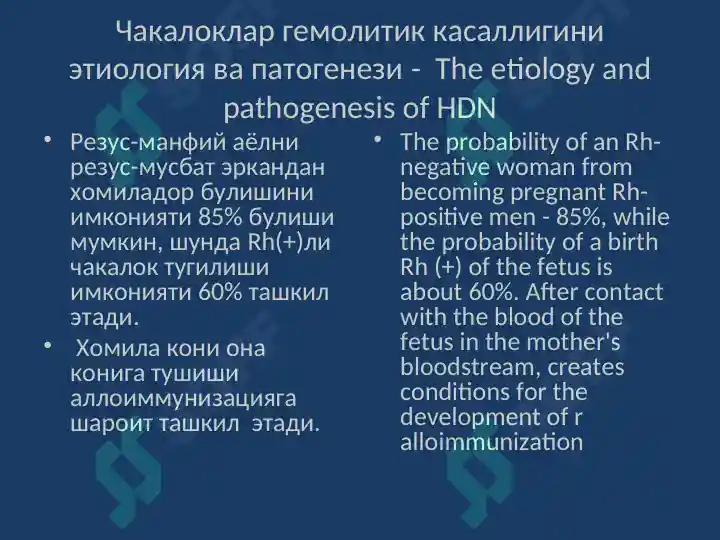 Чакалоклар гемолитик касаллигини этиология ва патогенези - The etiology and pathogenesis of HDN

• Резус-манфий аёлни резус-мусбат эркандан хомиладор булишини имконияти 85% булиши мумкин, шунда Rh(+)ли чакалок тугилиши имконияти 60% ташкил этади.

• Хомила кони она конига тушиши аллоиммунизацияга шароит ташкил этади.

• The probability of an Rh-negative woman from becoming pregnant Rh-positive men - 85%, while the probability of a birth Rh (+) of the fetus is about 60%. After contact with the blood of the fetus in the mother's bloodstream, creates conditions for the development of r alloimmunization